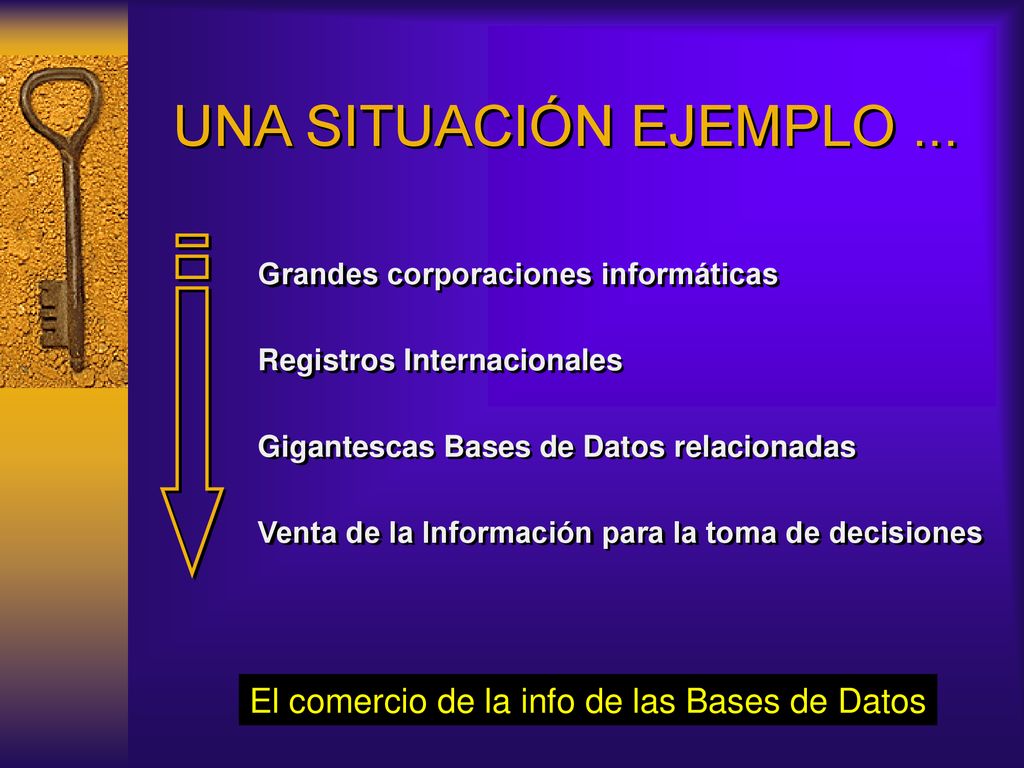 UNA SITUACIÓN EJEMPLO ...

Grandes corporaciones informáticas

Registros Internacionales

Gigantescas Bases de Datos relacionadas

Venta de la Información para la toma de decisiones

El comercio de la info de las Bases de Datos